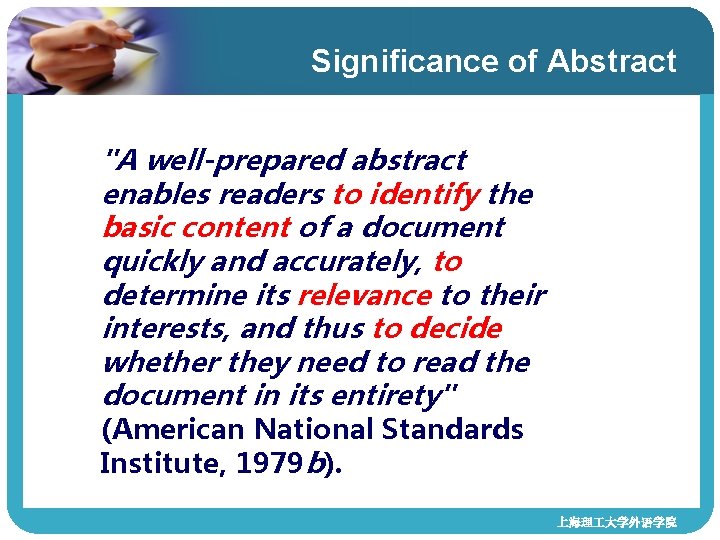 Significance of Abstract

"A well-prepared abstract enables readers to identify the basic content of a document quickly and accurately, to determine its relevance to their interests, and thus to decide whether they need to read the document in its entirety" (American National Standards Institute, 1979b).

上海理工大学外语学院